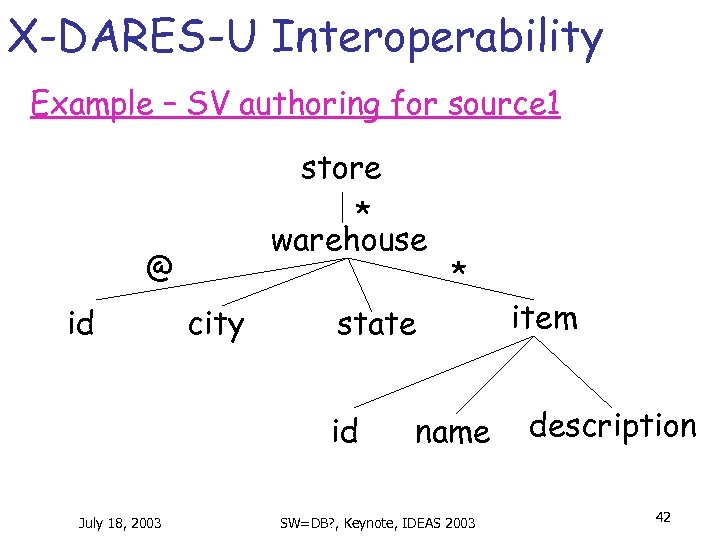 X-DARES-U Interoperability

Example – SV authoring for source1

store

*

warehouse

@

*

id

city

state

item

id

name

description

July 18, 2003

SW=DB?, Keynote, IDEAS 2003

42